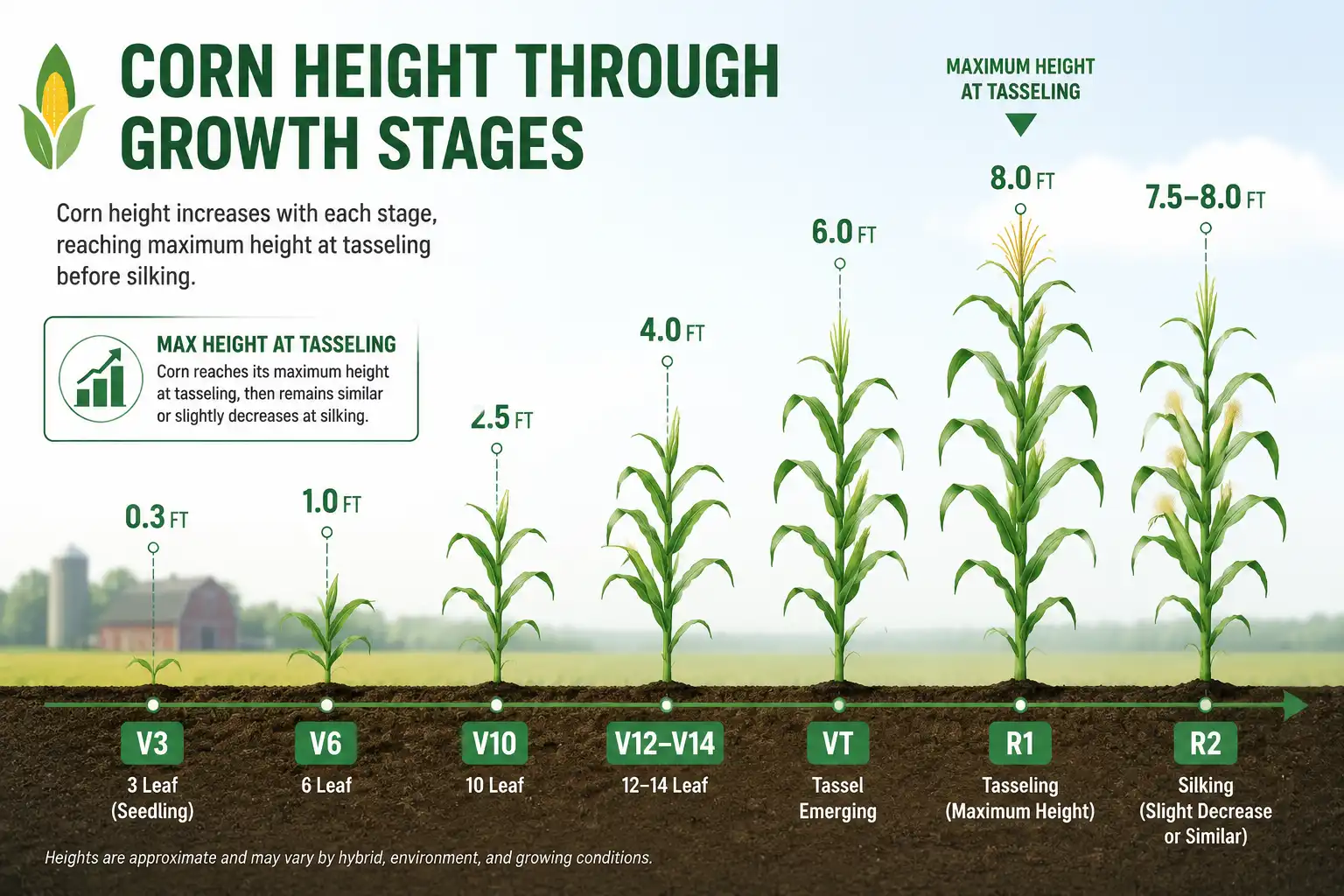 CORN HEIGHT THROUGH GROWTH STAGES

Corn height increases with each stage, reaching maximum height at tasseling before silking.

MAX HEIGHT AT TASSELING
Corn reaches its maximum height at tasseling, then remains similar or slightly decreases at silking.

MAXIMUM HEIGHT AT TASSELING

0.3 FT
1.0 FT
2.5 FT
4.0 FT
6.0 FT
8.0 FT
7.5–8.0 FT

V3
3 Leaf (Seedling)

V6
6 Leaf

V10
10 Leaf

V12–V14
12–14 Leaf

VT
Tassel Emerging

R1
Tasseling (Maximum Height)

R2
Silking (Slight Decrease or Similar)

Heights are approximate and may vary by hybrid, environment, and growing conditions.